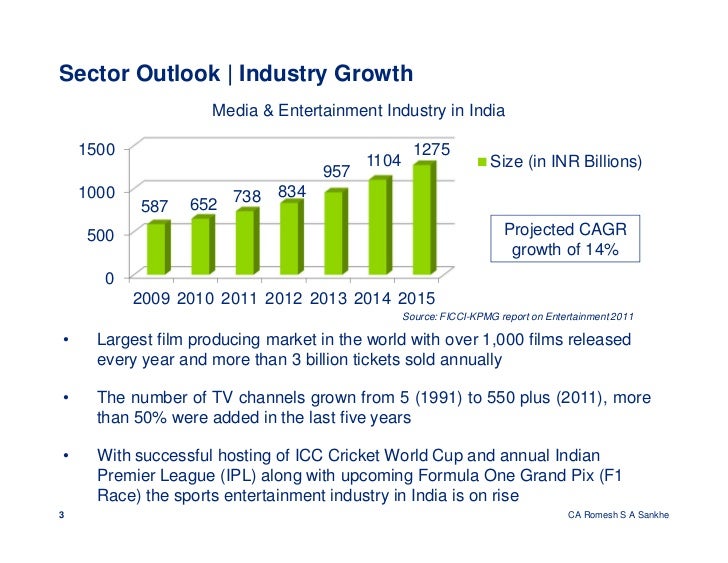 Sector Outlook | Industry Growth

Media & Entertainment Industry in India

1500
1000
500
0

587 652 738 834 957 1104 1275

2009 2010 2011 2012 2013 2014 2015

Size (in INR Billions)

Projected CAGR growth of 14%

Source: FICCI-KPMG report on Entertainment 2011

• Largest film producing market in the world with over 1,000 films released every year and more than 3 billion tickets sold annually

• The number of TV channels grown from 5 (1991) to 550 plus (2011), more than 50% were added in the last five years

• With successful hosting of ICC Cricket World Cup and annual Indian Premier League (IPL) along with upcoming Formula One Grand Pix (F1 Race) the sports entertainment industry in India is on rise

3

CA Romesh S A Sankhe